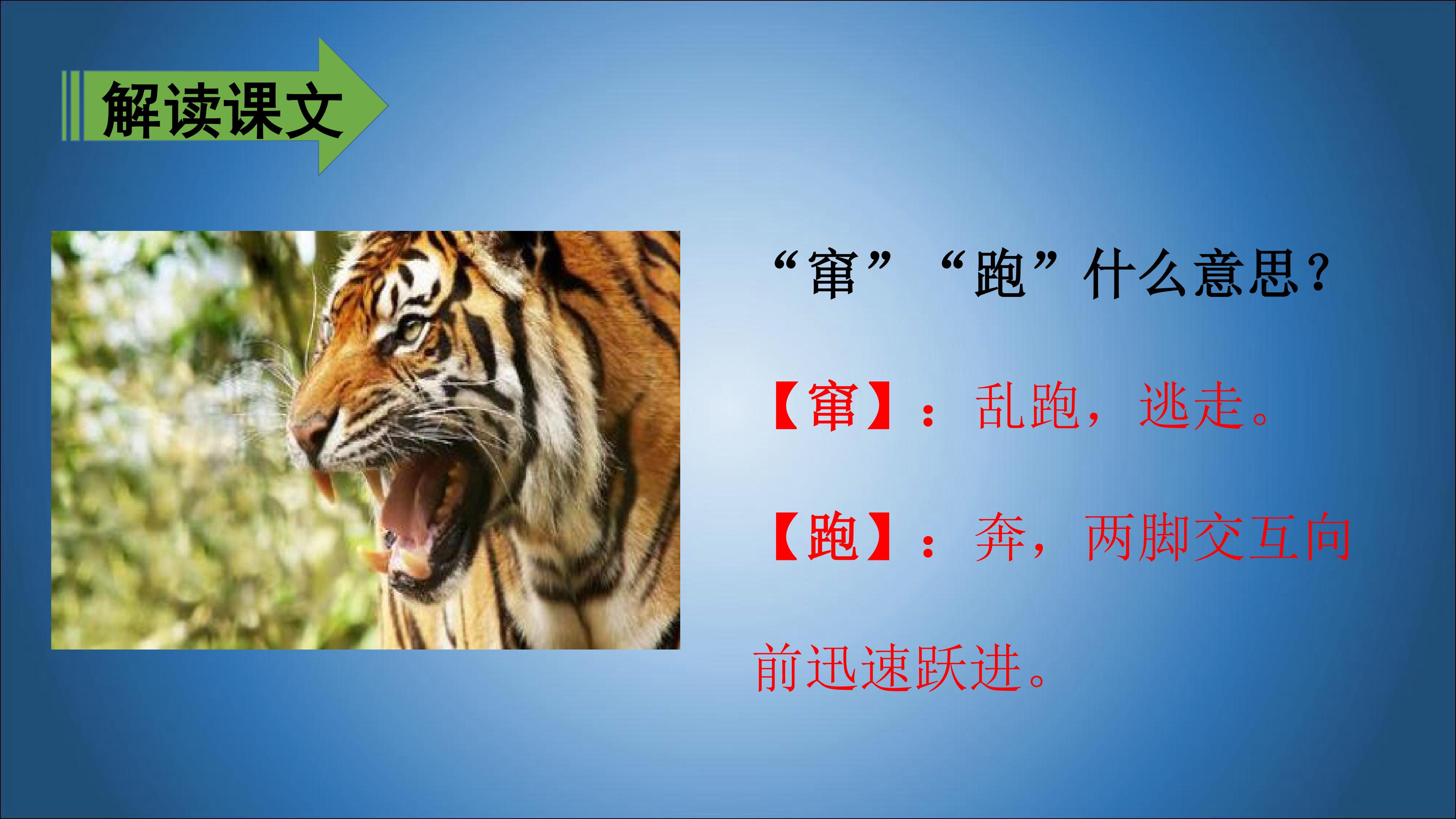 解读课文

“窜”“跑”什么意思？

【窜】：乱跑，逃走。

【跑】：奔，两脚交互向前迅速跃进。